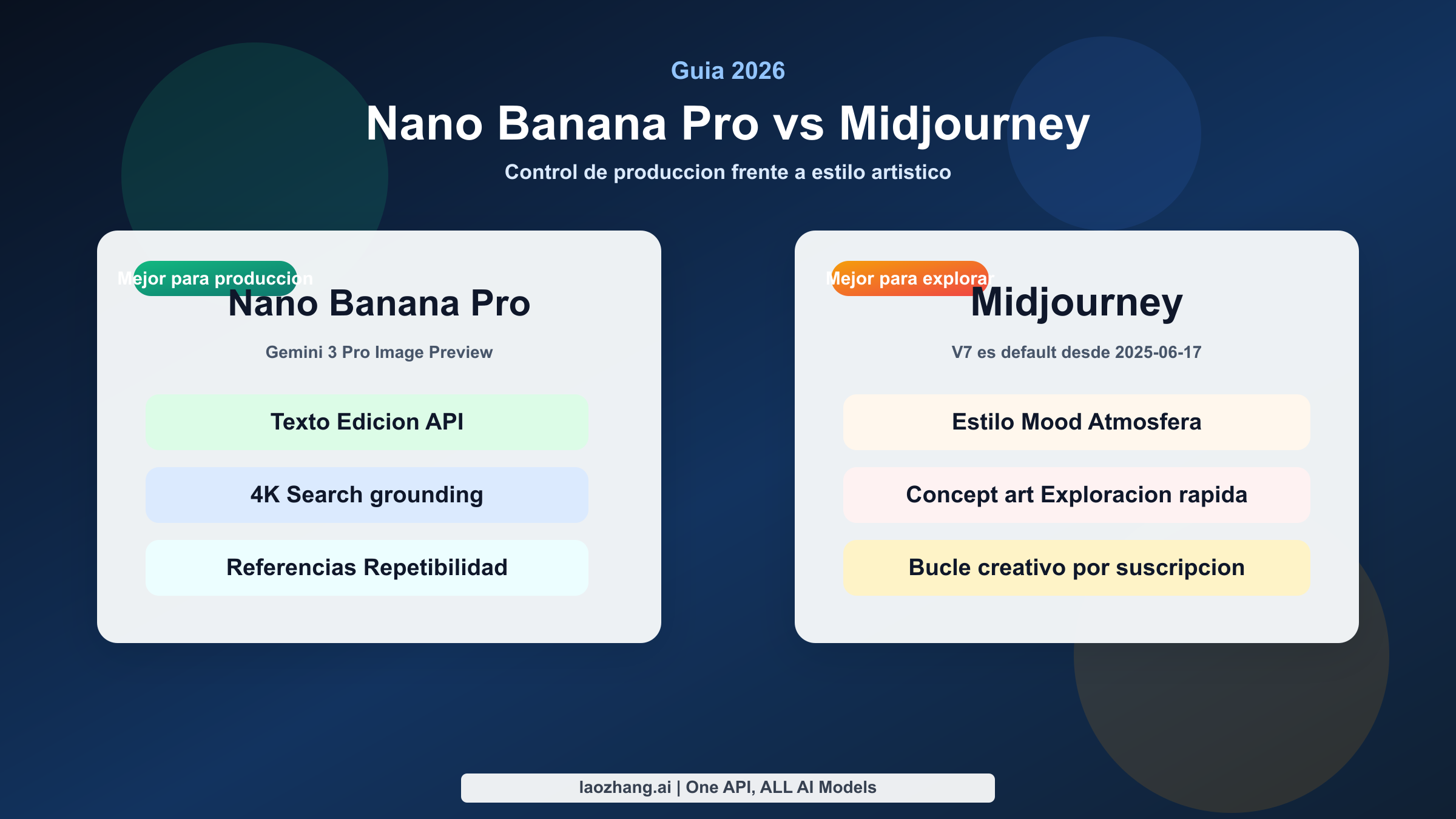 Guia 2026

Nano Banana Pro vs Midjourney

Control de produccion frente a estilo artistico

Mejor para produccion

Nano Banana Pro

Gemini 3 Pro Image Preview

Texto Edicion API

4K Search grounding

Referencias Repetibilidad

Mejor para explorar

Midjourney

V7 es default desde 2025-06-17

Estilo Mood Atmosfera

Concept art Exploracion rapida

Bucle creativo por suscripcion

laozhang.ai | One API, ALL AI Models